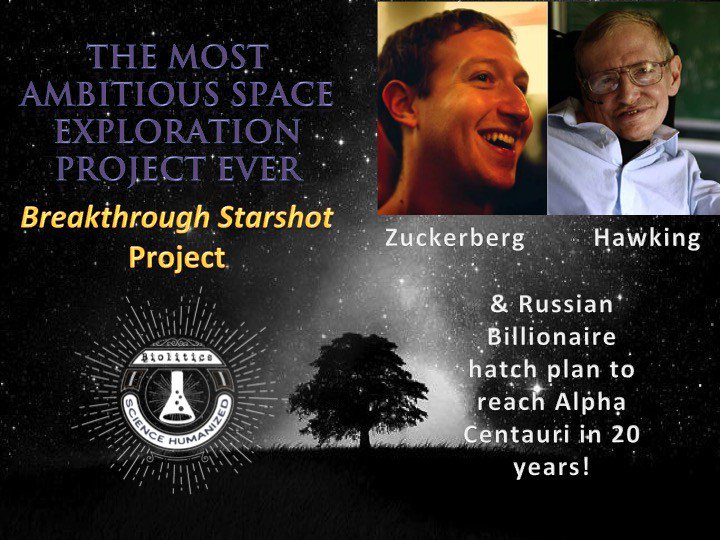 THE MOST AMBITIOUS SPACE EXPLORATION PROJECT EVER

Breakthrough Starshot Project

Zuckerberg

Hawking

& Russian Billionaire hatch plan to reach Alpha Centauri in 20 years!

Biolitics

SCIENCE HUMANIZED